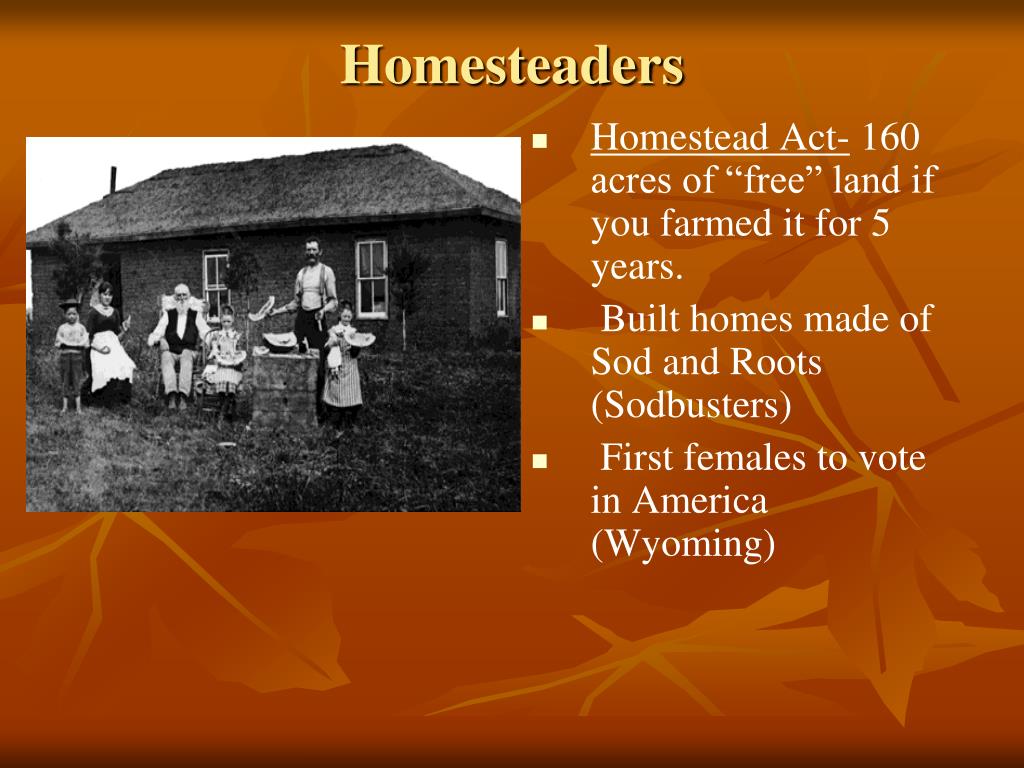 Homesteaders

- Homestead Act- 160 acres of “free” land if you farmed it for 5 years.
- Built homes made of Sod and Roots (Sodbusters)
- First females to vote in America (Wyoming)